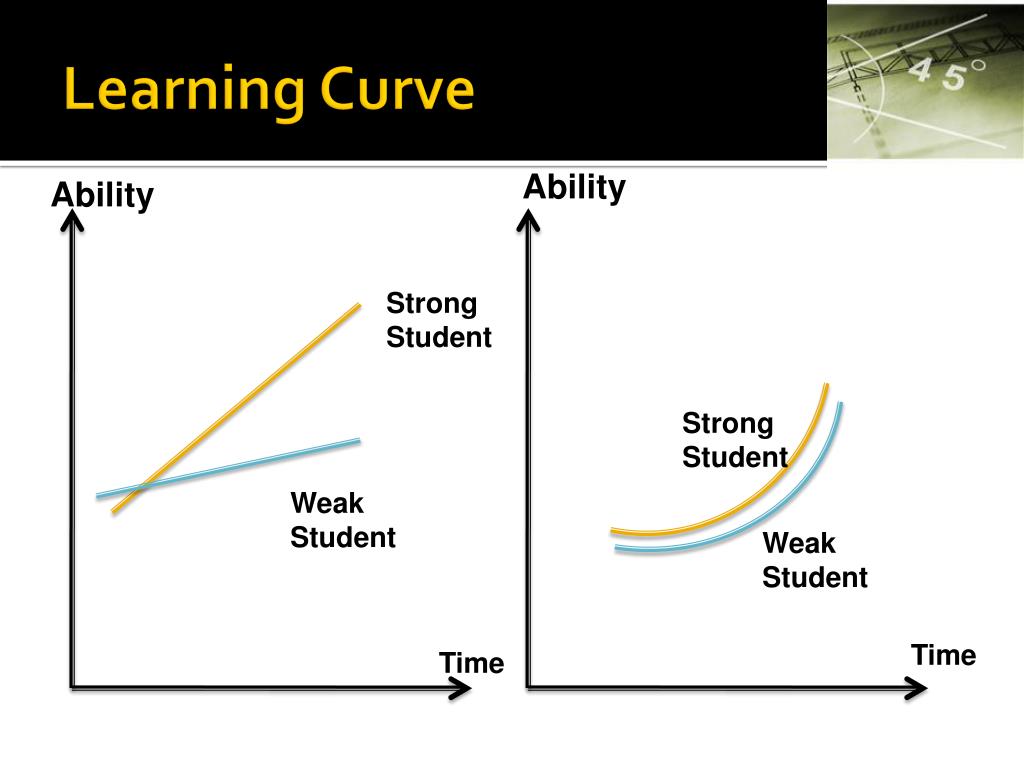 Learning Curve

45°

Ability

Strong Student

Weak Student

Time

Ability

Strong Student

Weak Student

Time